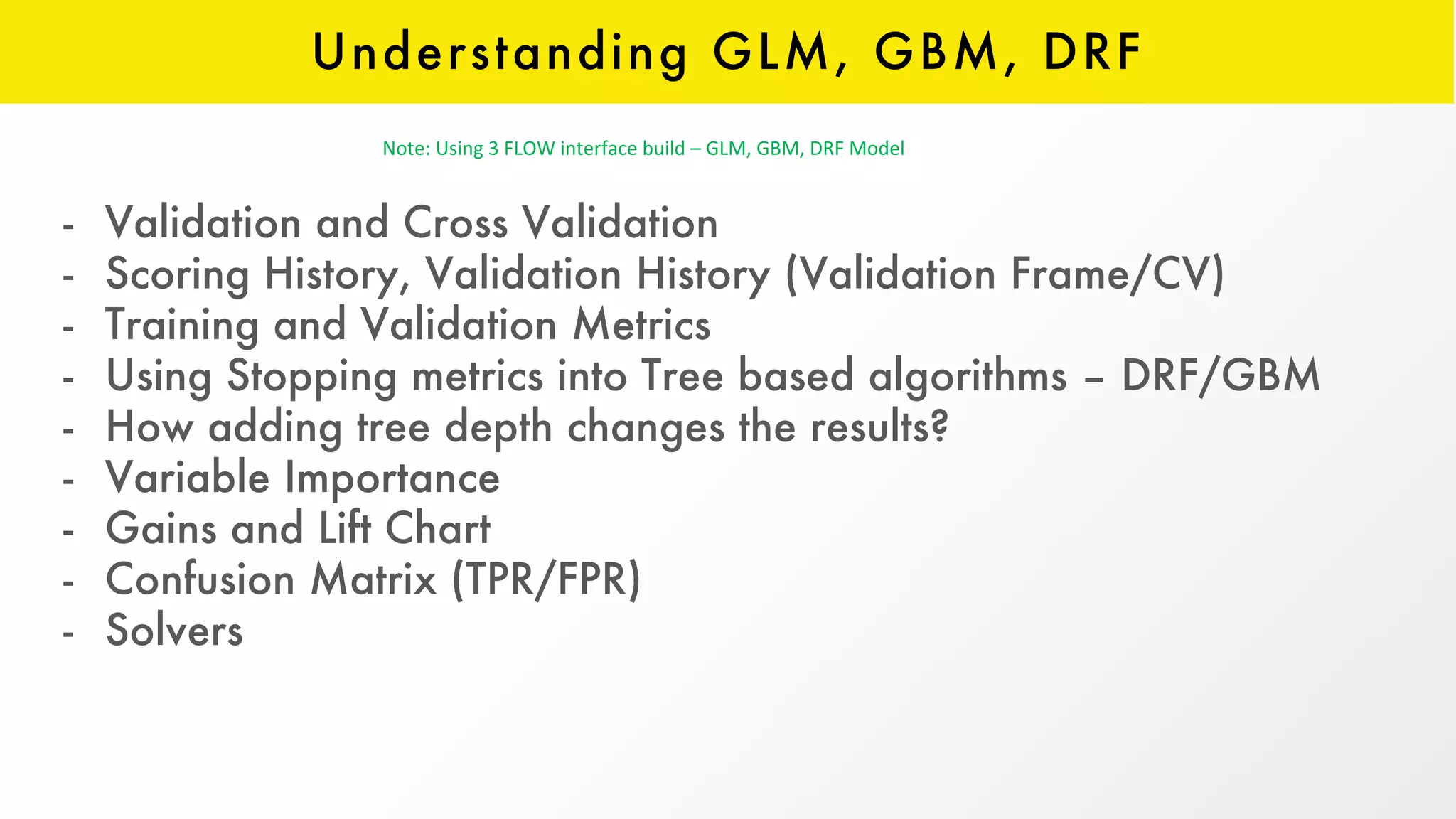 Understanding GLM, GBM, DRF

Note: Using 3 FLOW interface build – GLM, GBM, DRF Model

- Validation and Cross Validation
- Scoring History, Validation History (Validation Frame/CV)
- Training and Validation Metrics
- Using Stopping metrics into Tree based algorithms – DRF/GBM
- How adding tree depth changes the results?
- Variable Importance
- Gains and Lift Chart
- Confusion Matrix (TPR/FPR)
- Solvers